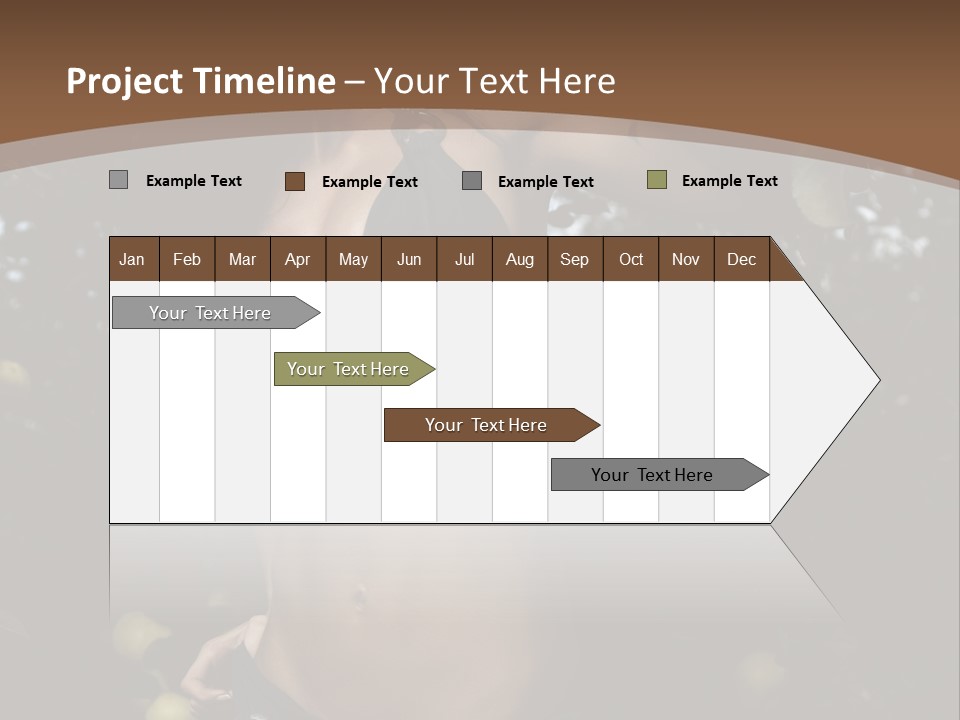 Project Timeline – Your Text Here

Example Text
Example Text
Example Text
Example Text

| Jan | Feb | Mar | Apr | May | Jun | Jul | Aug | Sep | Oct | Nov | Dec |
|---|---|---|---|---|---|---|---|---|---|---|---|

Your Text Here

Your Text Here

Your Text Here

Your Text Here